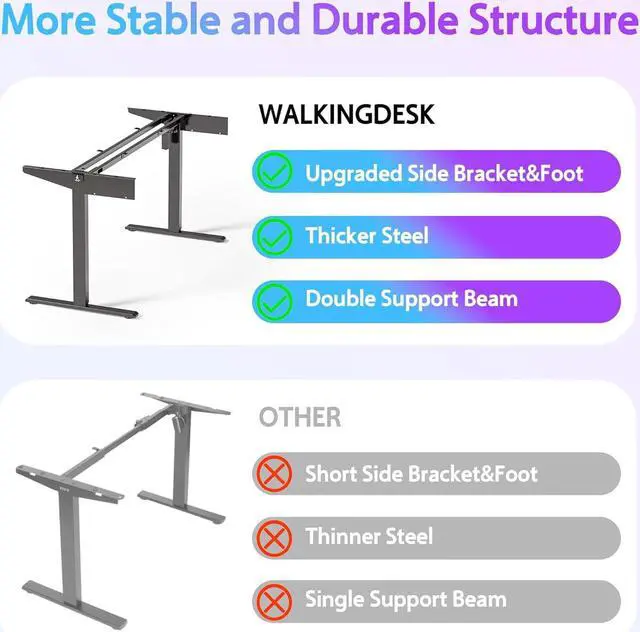 More Stable and Durable Structure

WALKINGDESK

Upgraded Side Bracket&Foot

Thicker Steel

Double Support Beam

OTHER

Short Side Bracket&Foot

Thinner Steel

Single Support Beam